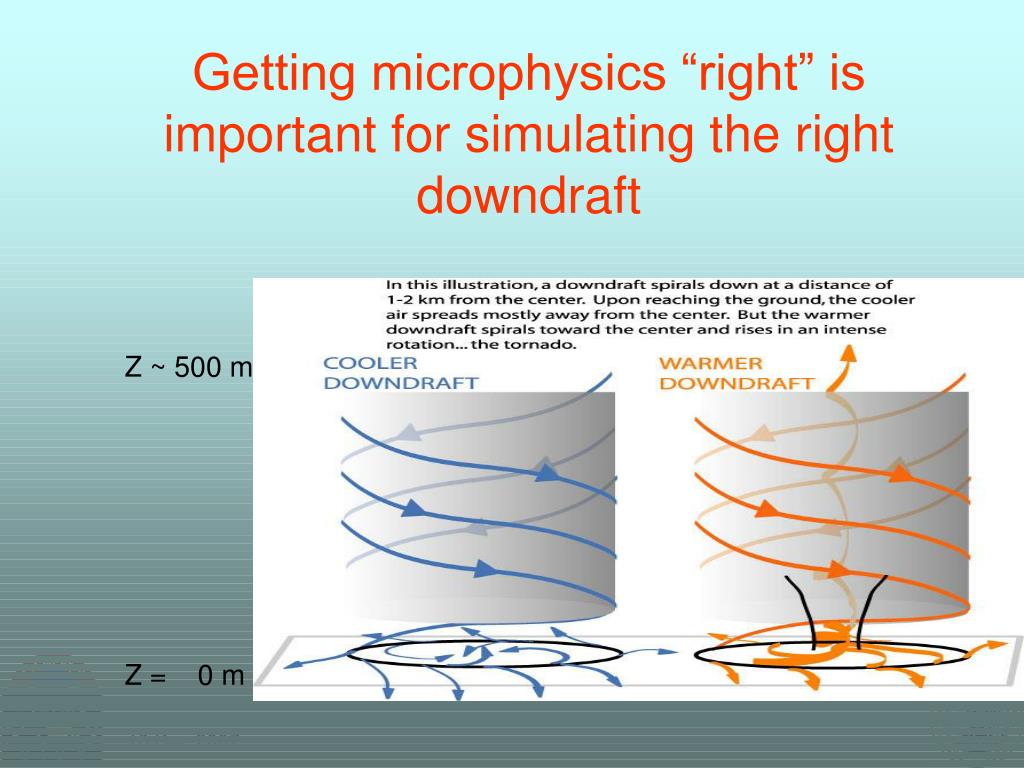 Getting microphysics “right” is important for simulating the right downdraft

In this illustration, a downdraft spirals down at a distance of 1-2 km from the center. Upon reaching the ground, the cooler air spreads mostly away from the center. But the warmer downdraft spirals toward the center and rises in an intense rotation... the tornado.

Z ~ 500 m

COOLER DOWNDRAFT

WARMER DOWNDRAFT

Z = 0 m